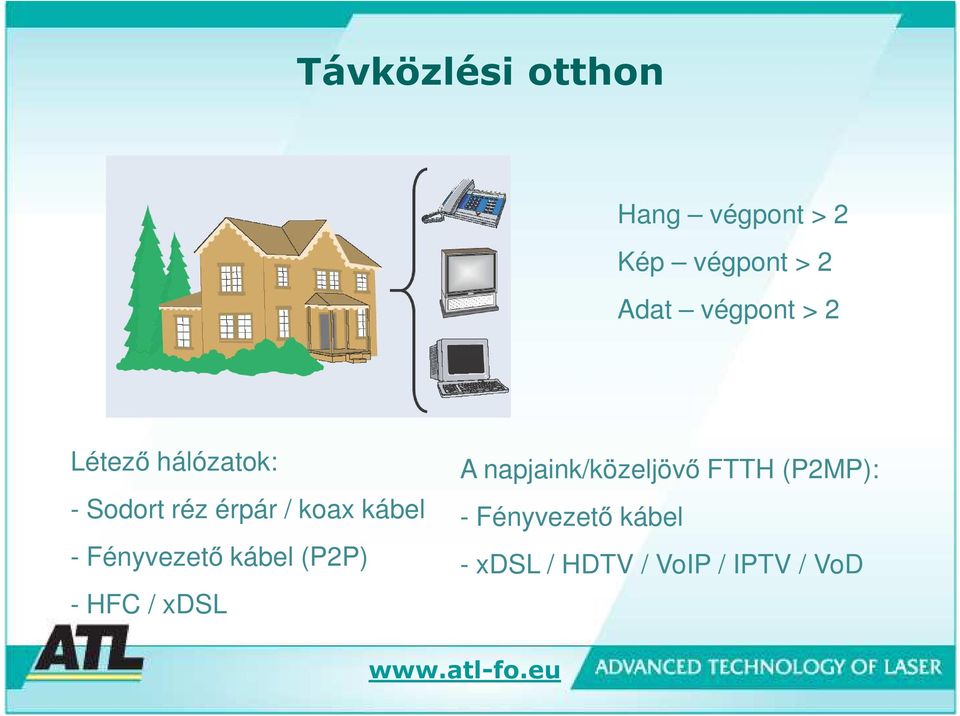 Távközlési otthon

Hang – végpont > 2

Kép – végpont > 2

Adat – végpont > 2

Létező hálózatok:

- Sodort réz érpár / koax kábel

- Fényvezető kábel (P2P)

- HFC / xDSL

A napjaink/közeljövő FTTH (P2MP):

- Fényvezető kábel

- xDSL / HDTV / VoIP / IPTV / VoD

ATL

www.atl-fo.eu

ADVANCED TECHNOLOGY OF LASER